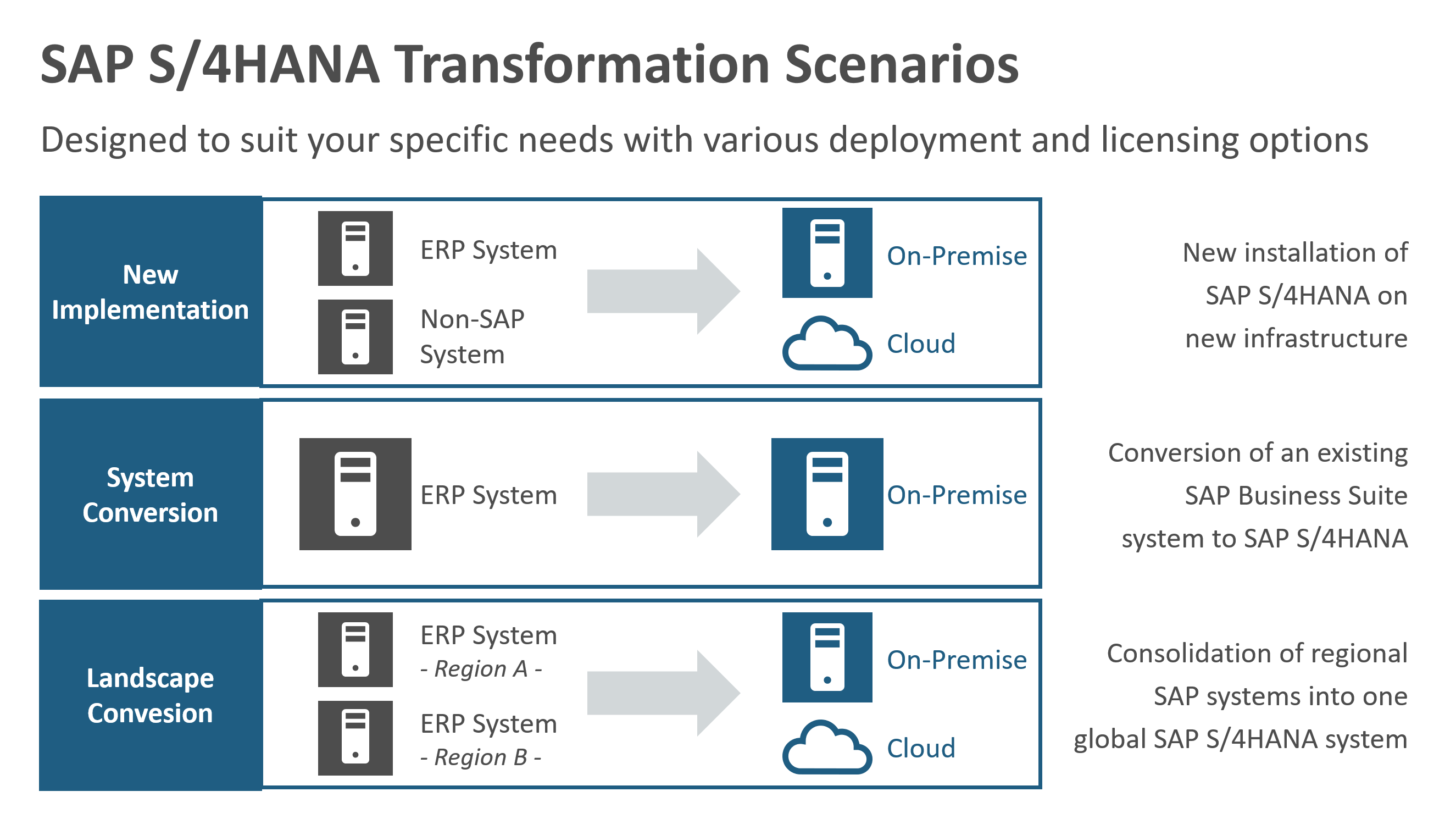 SAP S/4HANA Transformation Scenarios

Designed to suit your specific needs with various deployment and licensing options

New Implementation

ERP System

Non-SAP System

On-Premise

Cloud

New installation of SAP S/4HANA on new infrastructure

System Conversion

ERP System

On-Premise

Conversion of an existing SAP Business Suite system to SAP S/4HANA

Landscape Convesion

ERP System
- Region A -

ERP System
- Region B -

On-Premise

Cloud

Consolidation of regional SAP systems into one global SAP S/4HANA system